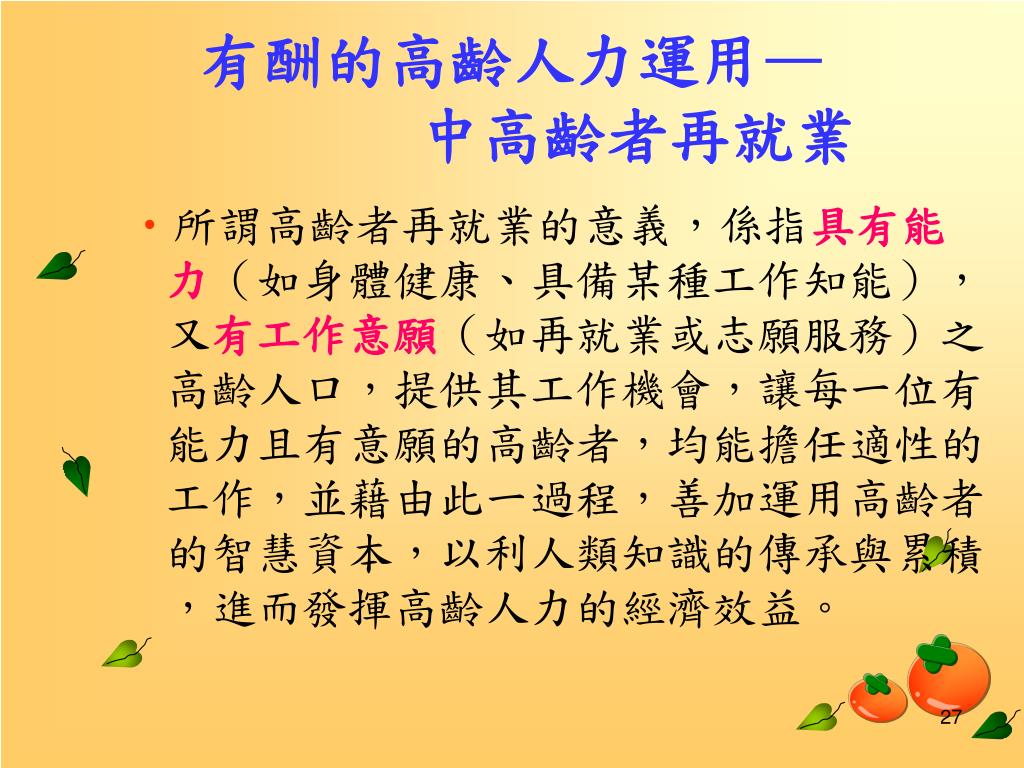 有酬的高齡人力運用—
中高齡者再就業

• 所謂高齡者再就業的意義，係指具有能力（如身體健康、具備某種工作知能），又有工作意願（如再就業或志願服務）之高齡人口，提供其工作機會，讓每一位有能力且有意願的高齡者，均能擔任適性的工作，並藉由此一過程，善加運用高齡者的智慧資本，以利人類知識的傳承與累積，進而發揮高齡人力的經濟效益。

27